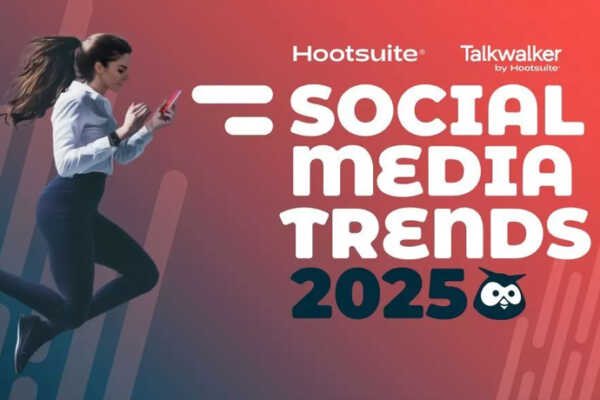 Hootsuite®

Talkwalker
by Hootsuite

SOCIAL MEDIA TRENDS 2025